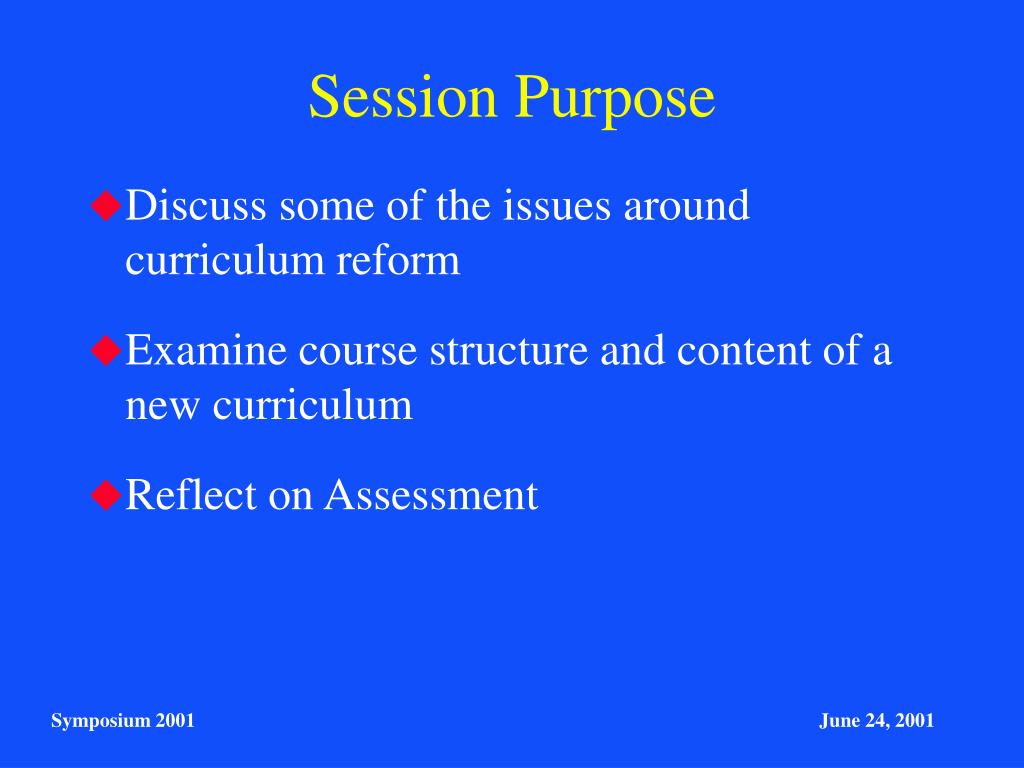 Session Purpose

◆Discuss some of the issues around curriculum reform

◆Examine course structure and content of a new curriculum

◆Reflect on Assessment

Symposium 2001

June 24, 2001